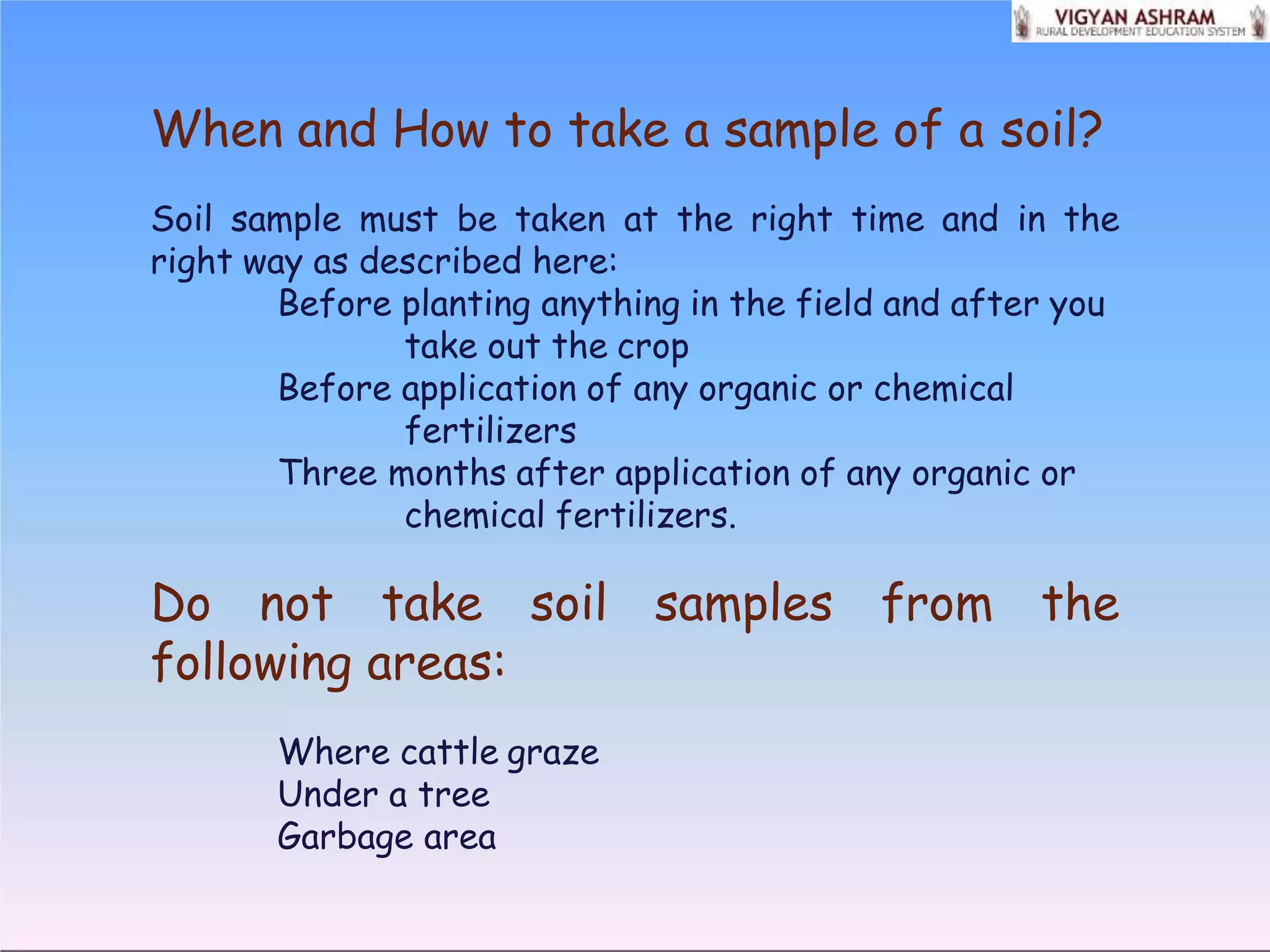 VIGYAN ASHRAM
RURAL DEVELOPMENT EDUCATION SYSTEM

When and How to take a sample of a soil?

Soil sample must be taken at the right time and in the right way as described here:

Before planting anything in the field and after you take out the crop

Before application of any organic or chemical fertilizers

Three months after application of any organic or chemical fertilizers.

Do not take soil samples from the following areas:

Where cattle graze

Under a tree

Garbage area